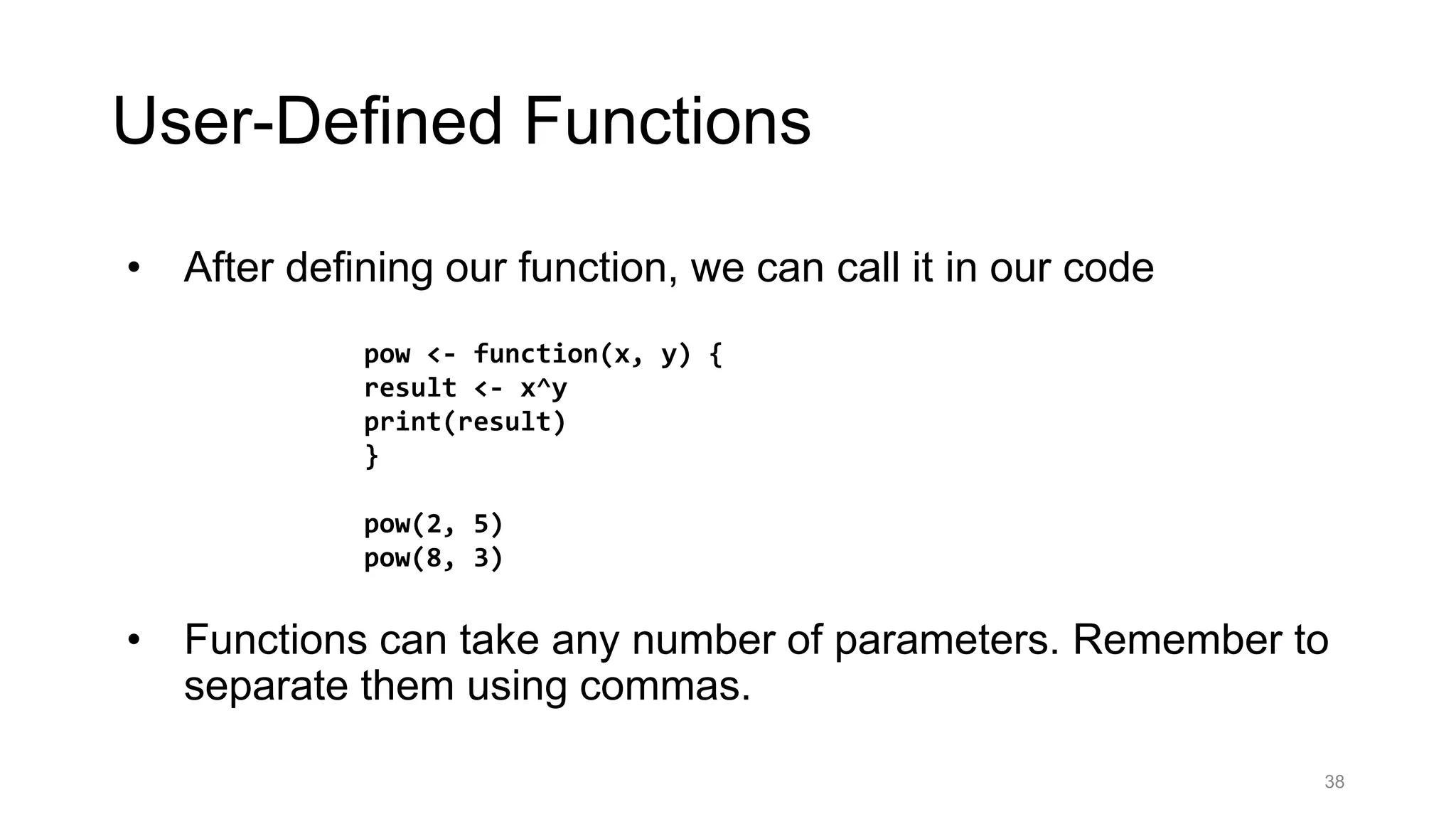 User-Defined Functions

• After defining our function, we can call it in our code

pow <- function(x, y) {
result <- x^y
print(result)
}

pow(2, 5)
pow(8, 3)

• Functions can take any number of parameters. Remember to separate them using commas.

38